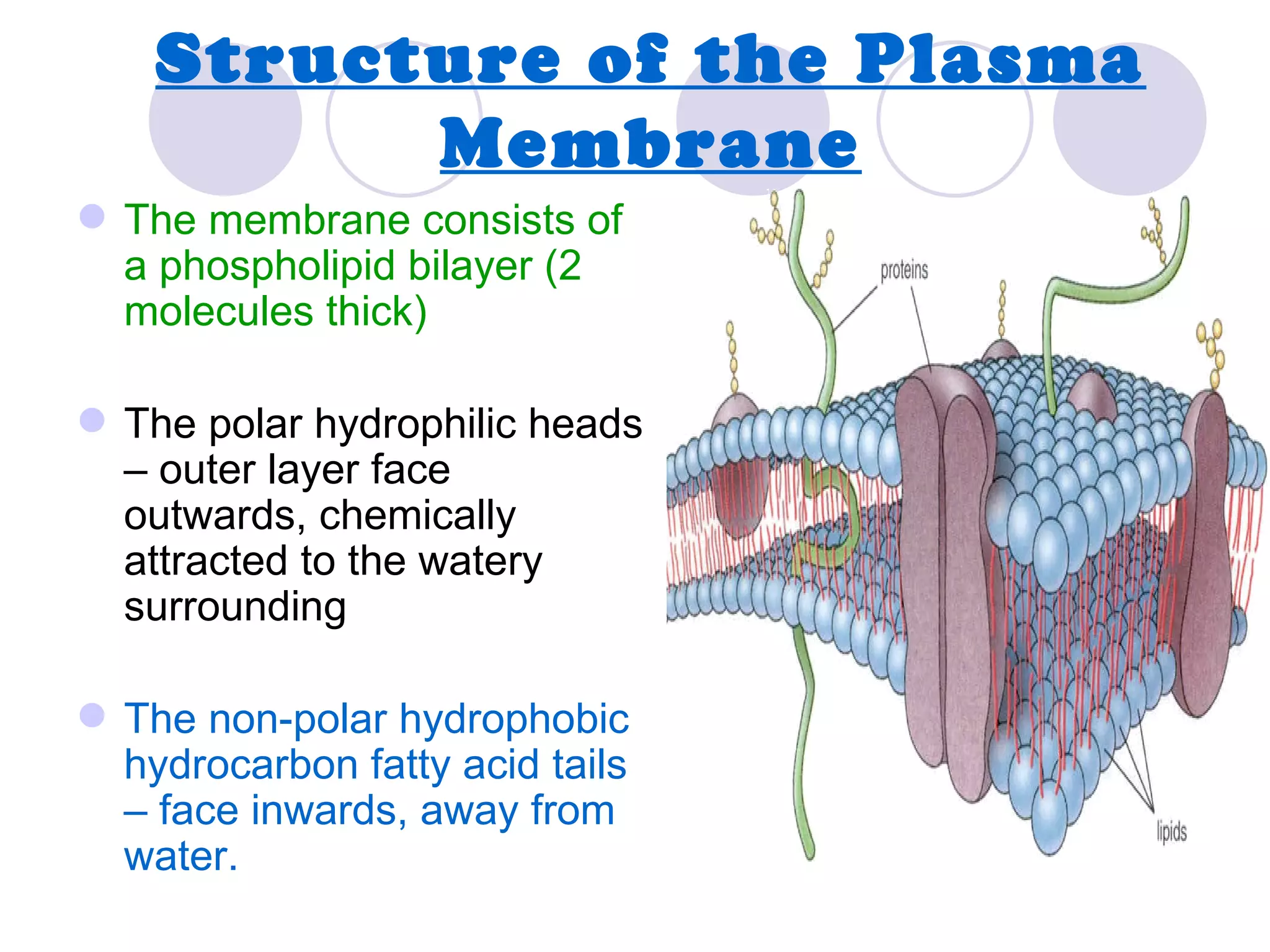 Structure of the Plasma Membrane

The membrane consists of a phospholipid bilayer (2 molecules thick)

The polar hydrophilic heads – outer layer face outwards, chemically attracted to the watery surrounding

The non-polar hydrophobic hydrocarbon fatty acid tails – face inwards, away from water.

proteins

lipids